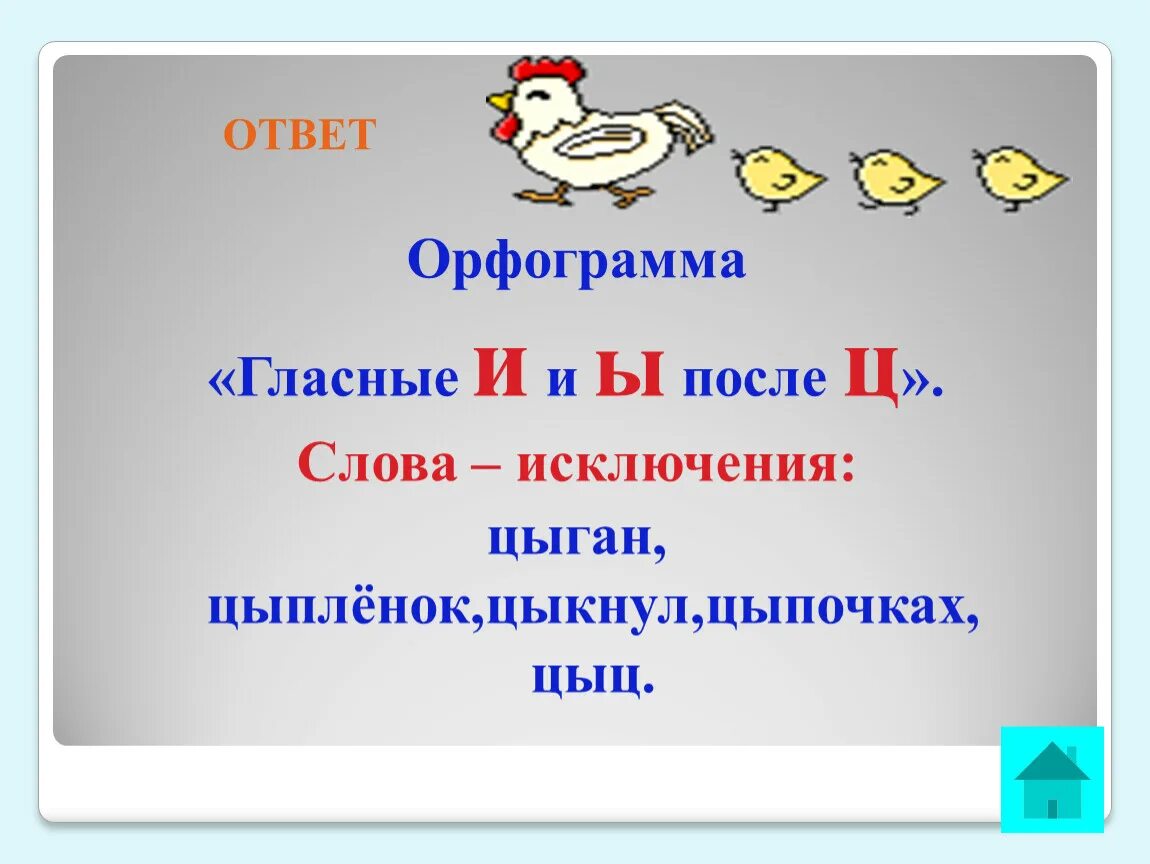 ОТВЕТ

Орфограмма

«Гласные И и Ы после Ц».

Слова – исключения:

цыган,

цыплёнок,цыкнул,цыпочках,

цыц.